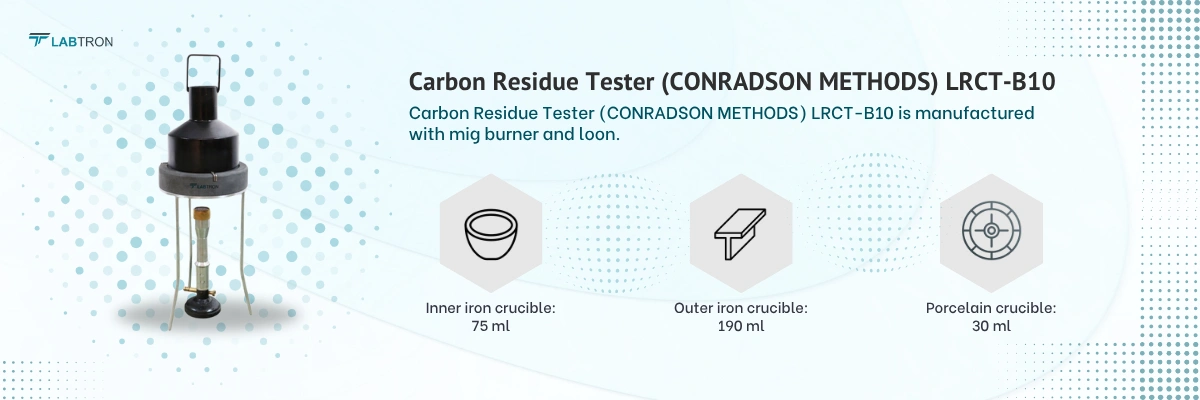 LABTRON

Carbon Residue Tester (CONRADSON METHODS) LRCT-B10

Carbon Residue Tester (CONRADSON METHODS) LRCT-B10 is manufactured with mig burner and loon.

Inner iron crucible: 75 ml

Outer iron crucible: 190 ml

Porcelain crucible: 30 ml